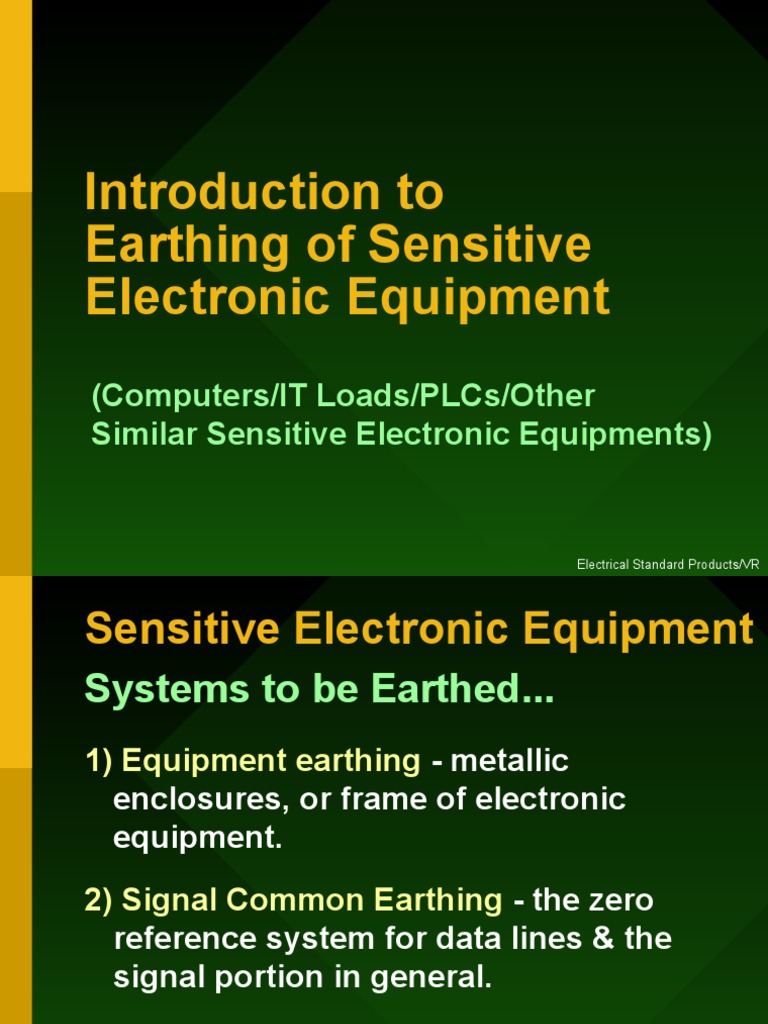 Introduction to Earthing of Sensitive Electronic Equipment

(Computers/IT Loads/PLCs/Other Similar Sensitive Electronic Equipments)

Electrical Standard Products/VR

Sensitive Electronic Equipment

Systems to be Earthed...

1) Equipment earthing - metallic enclosures, or frame of electronic equipment.

2) Signal Common Earthing - the zero reference system for data lines & the signal portion in general.